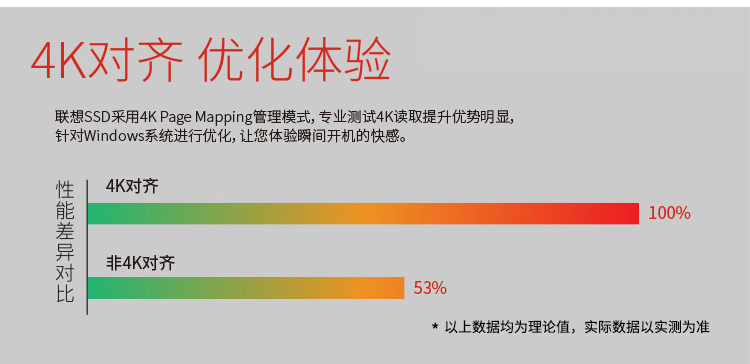 4K对齐 优化体验

联想SSD采用4K Page Mapping管理模式，专业测试4K读取提升优势明显，针对Windows系统进行优化，让您体验瞬间开机的快感。

性能差异对比

4K对齐

100%

非4K对齐

53%

* 以上数据均为理论值，实际数据以实测为准